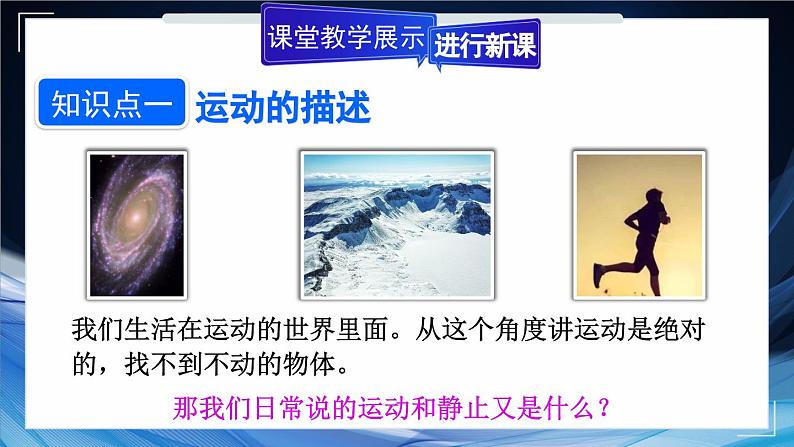 课堂教学展示 进行新课

知识点一 运动的描述

我们生活在运动的世界里面。从这个角度讲运动是绝对的，找不到不动的物体。

那我们日常说的运动和静止又是什么？